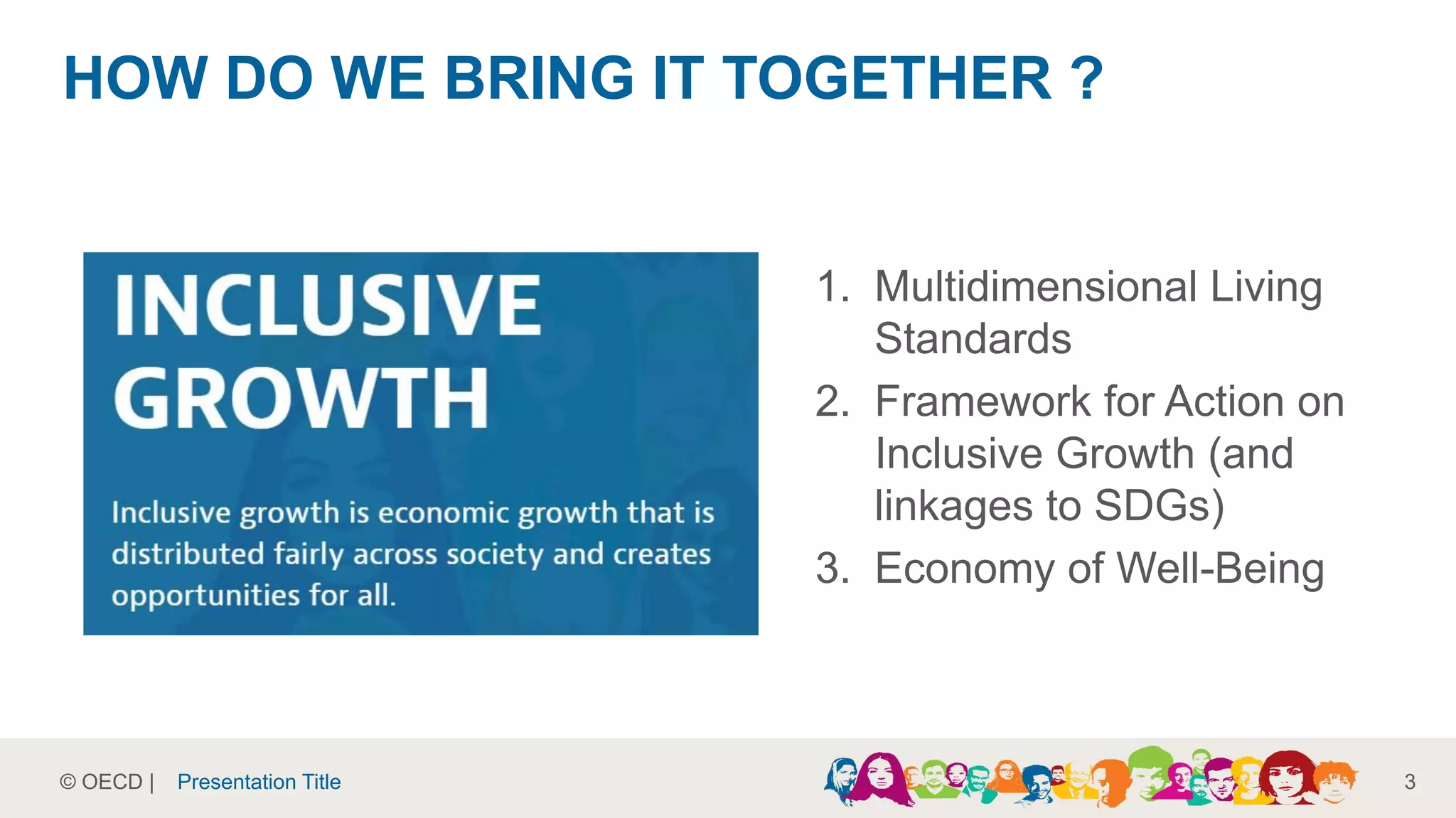 HOW DO WE BRING IT TOGETHER ?

INCLUSIVE GROWTH

Inclusive growth is economic growth that is distributed fairly across society and creates opportunities for all.

1. Multidimensional Living Standards
2. Framework for Action on Inclusive Growth (and linkages to SDGs)
3. Economy of Well-Being

© OECD | Presentation Title

3